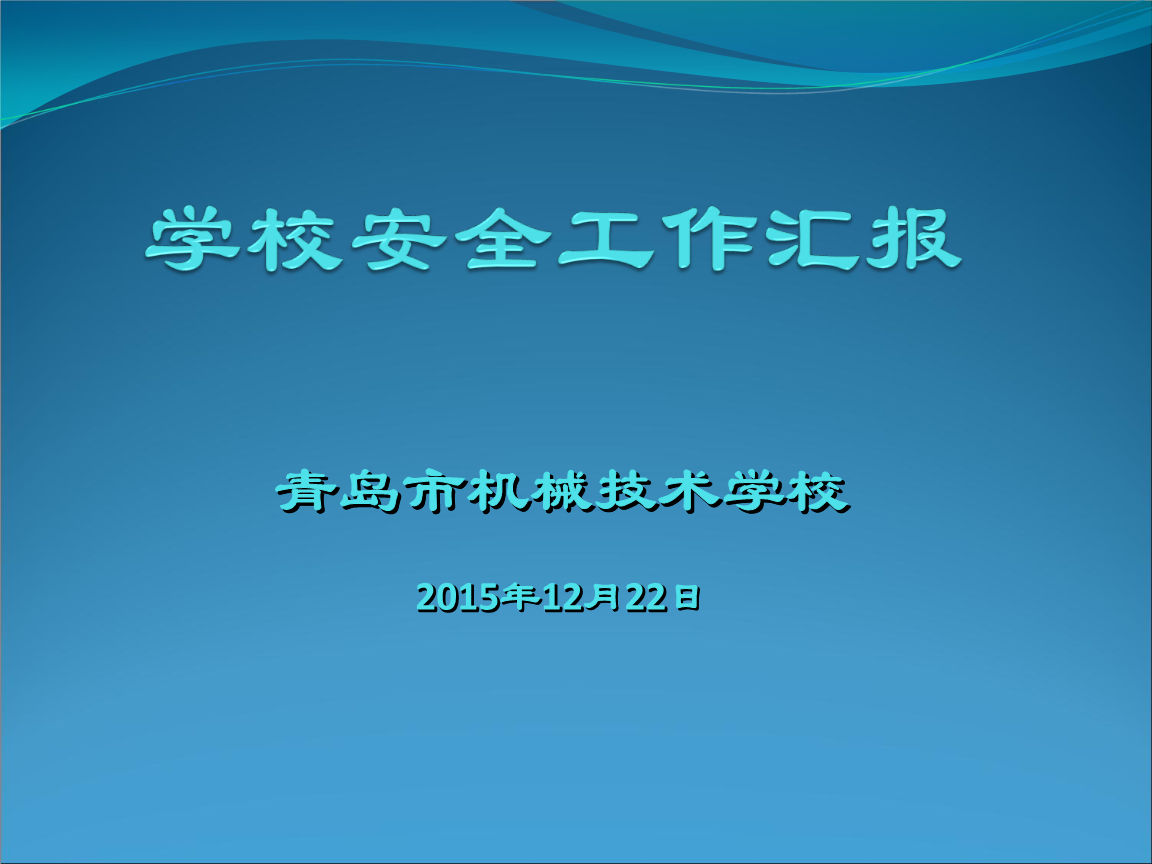 学校安全工作汇报

青岛市机械技术学校

2015年12月22日